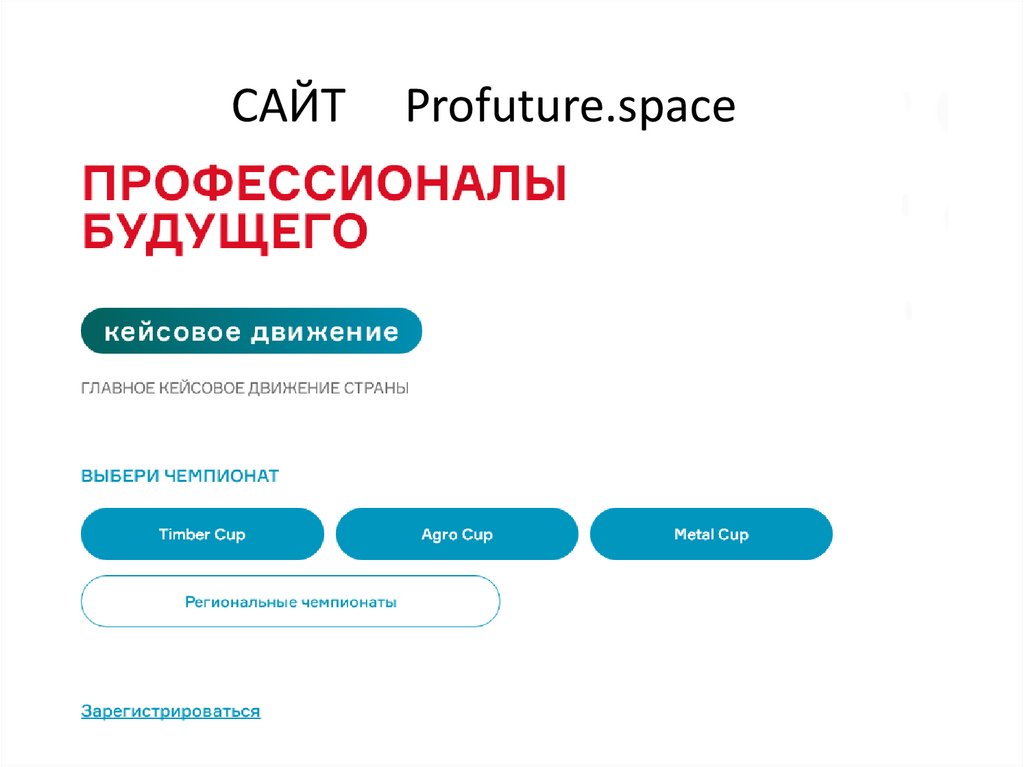 САЙТ Profuture.space

ПРОФЕССИОНАЛЫ БУДУЩЕГО

кейсовое движение

ГЛАВНОЕ КЕЙСОВОЕ ДВИЖЕНИЕ СТРАНЫ

ВЫБЕРИ ЧЕМПИОНАТ

Timber Cup

Agro Cup

Metal Cup

Региональные чемпионаты

Зарегистрироваться